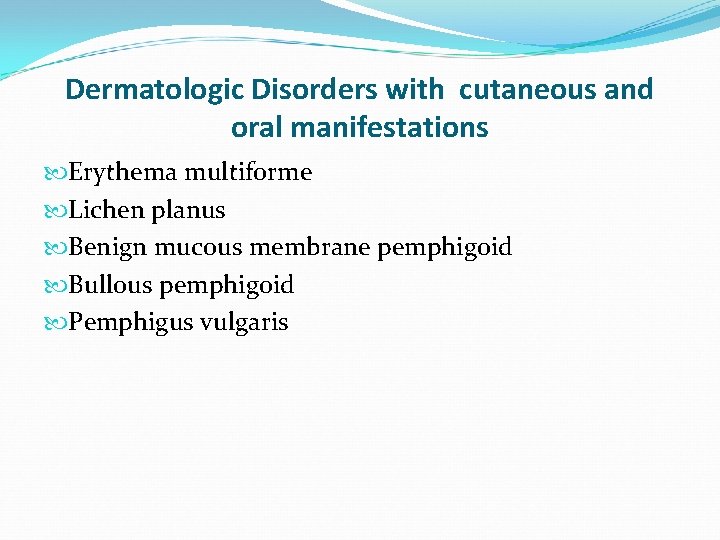 Dermatologic Disorders with cutaneous and oral manifestations

Erythema multiforme
Lichen planus
Benign mucous membrane pemphigoid
Bullous pemphigoid
Pemphigus vulgaris